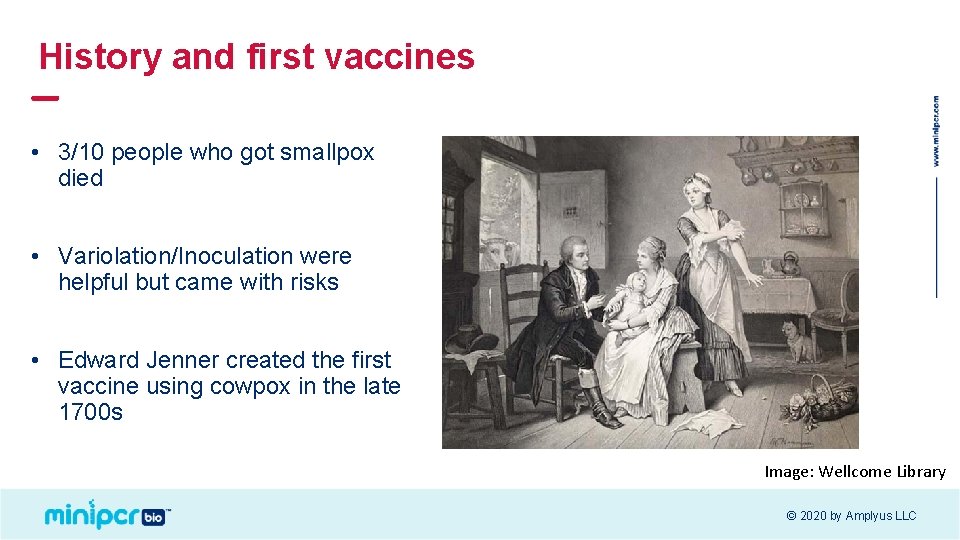 History and first vaccines

• 3/10 people who got smallpox died

• Variolation/Inoculation were helpful but came with risks

• Edward Jenner created the first vaccine using cowpox in the late 1700s

www.minipcr.com

Image: Wellcome Library

minipcr bio™

© 2020 by Amplyus LLC